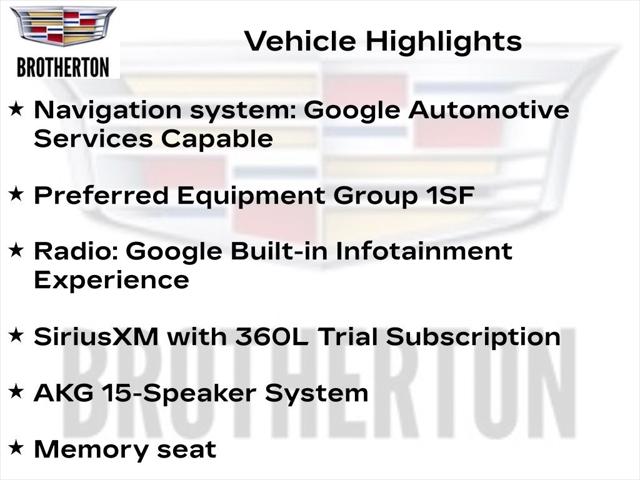 BROTHERTON

Vehicle Highlights

★ Navigation system: Google Automotive Services Capable

★ Preferred Equipment Group 1SF

★ Radio: Google Built-in Infotainment Experience

★ SiriusXM with 360L Trial Subscription

★ AKG 15-Speaker System

★ Memory seat

BROTHERTON